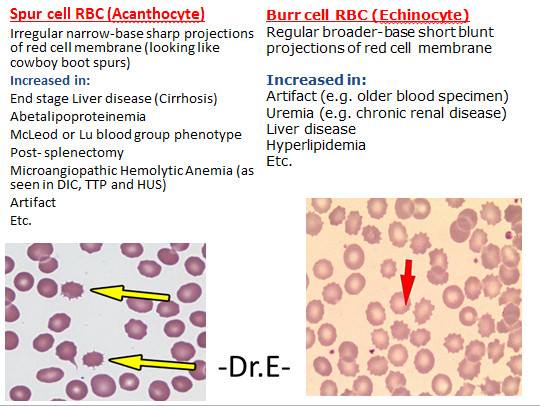 Spur cell RBC (Acanthocyte)
Irregular narrow-base sharp projections of red cell membrane (looking like cowboy boot spurs)

Increased in:
End stage Liver disease (Cirrhosis)
Abetalipoproteinemia
McLeod or Lu blood group phenotype
Post- splenectomy
Microangiopathic Hemolytic Anemia (as seen in DIC, TTP and HUS)
Artifact
Etc.

Burr cell RBC (Echinocyte)
Regular broader-base short blunt projections of red cell membrane

Increased in:
Artifact (e.g. older blood specimen)
Uremia (e.g. chronic renal disease)
Liver disease
Hyperlipidemia
Etc.

-Dr.E-